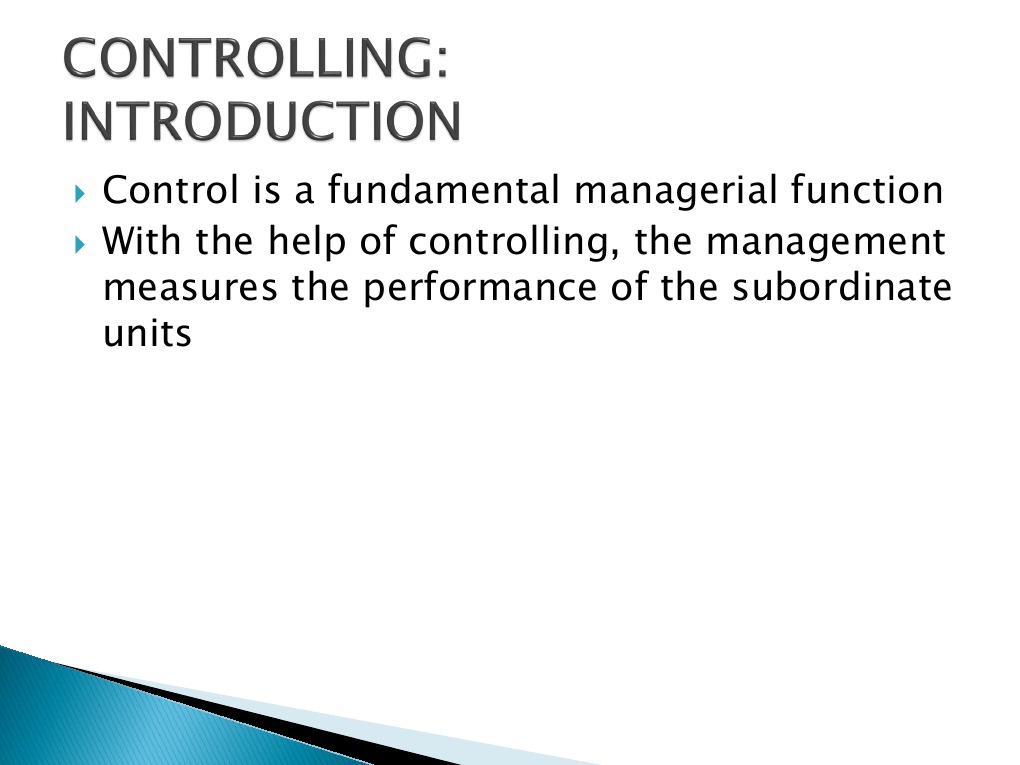 CONTROLLING: INTRODUCTION

Control is a fundamental managerial function

With the help of controlling, the management measures the performance of the subordinate units